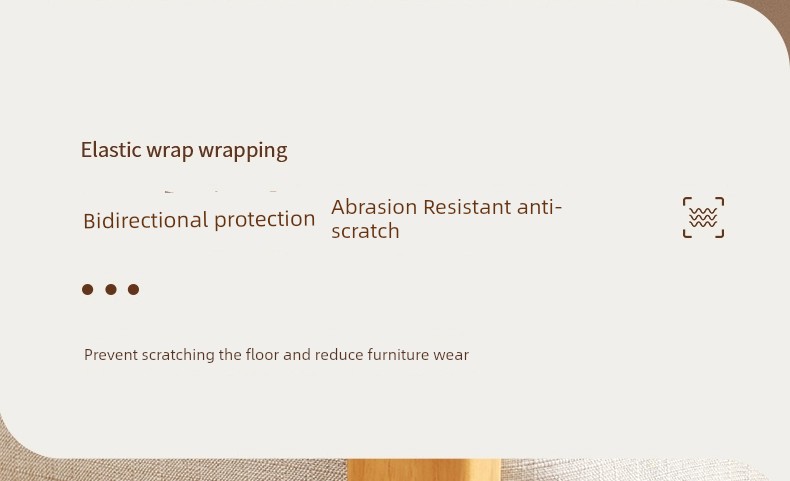 Elastic wrap wrapping

Bidirectional protection

Abrasion Resistant anti-scratch

Prevent scratching the floor and reduce furniture wear